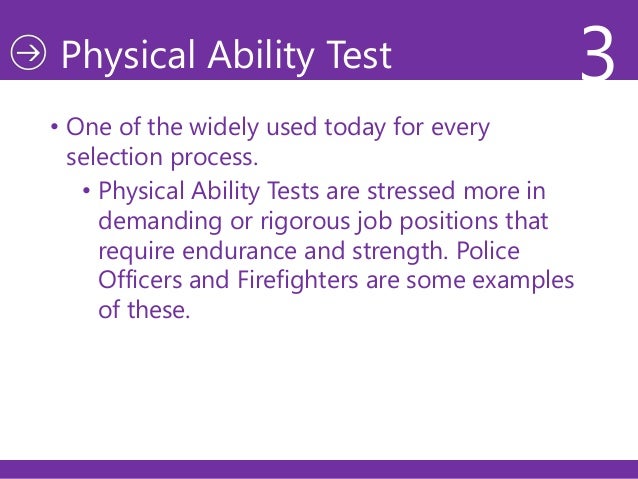 Physical Ability Test

3

• One of the widely used today for every selection process.

• Physical Ability Tests are stressed more in demanding or rigorous job positions that require endurance and strength. Police Officers and Firefighters are some examples of these.